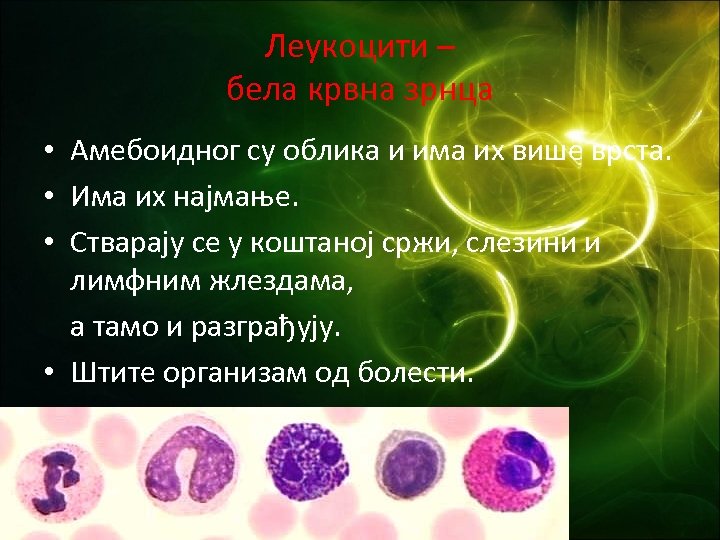 Леукоцити –
бела крвна зрнца

• Амебоидног су облика и има их више врста.

• Има их најмање.

• Стварају се у коштаној сржи, слезини и лимфним жлездама,

а тамо и разграђују.

• Штите организам од болести.